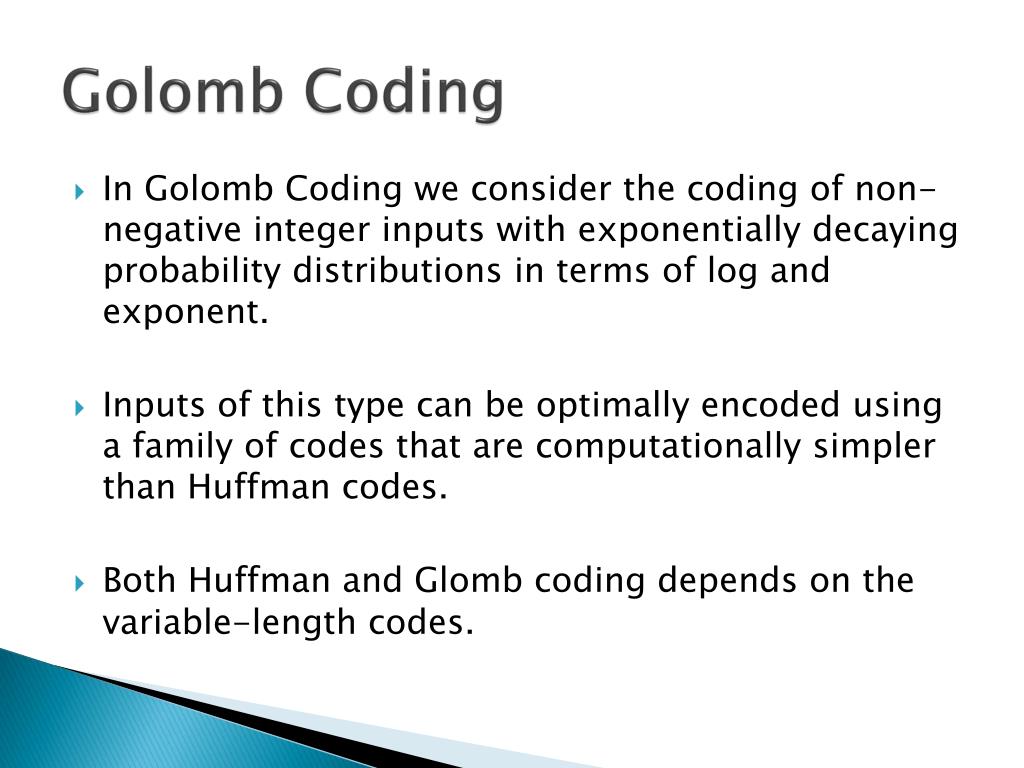 Golomb Coding

In Golomb Coding we consider the coding of non-negative integer inputs with exponentially decaying probability distributions in terms of log and exponent.

Inputs of this type can be optimally encoded using a family of codes that are computationally simpler than Huffman codes.

Both Huffman and Glomb coding depends on the variable-length codes.